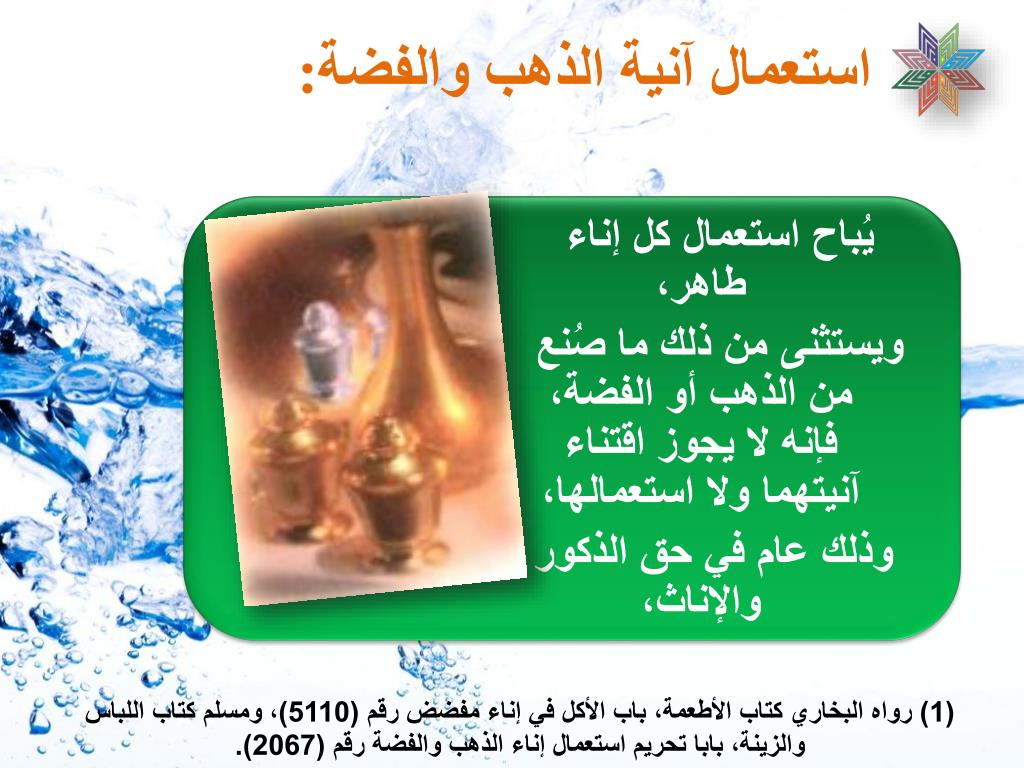 استعمال آنية الذهب والفضة:

يُباح استعمال كل إناء طاهر،
ويستثنى من ذلك ما صُنع من الذهب أو الفضة،
فإنه لا يجوز اقتناء آنيتهما ولا استعمالها،
وذلك عام في حق الذكور والإناث،

(1) رواه البخاري كتاب الأطعمة، باب الأكل في إناء مفضض رقم (5110)، ومسلم كتاب اللباس والزينة، بابا تحريم استعمال إناء الذهب والفضة رقم (2067).